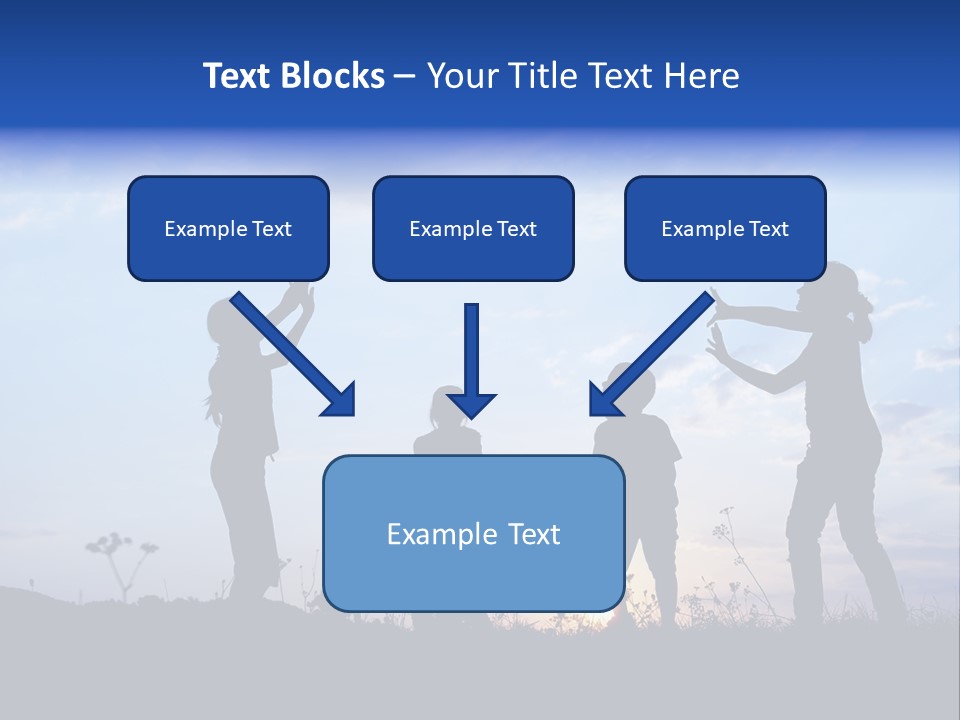 Text Blocks – Your Title Text Here

Example Text

Example Text

Example Text

Example Text